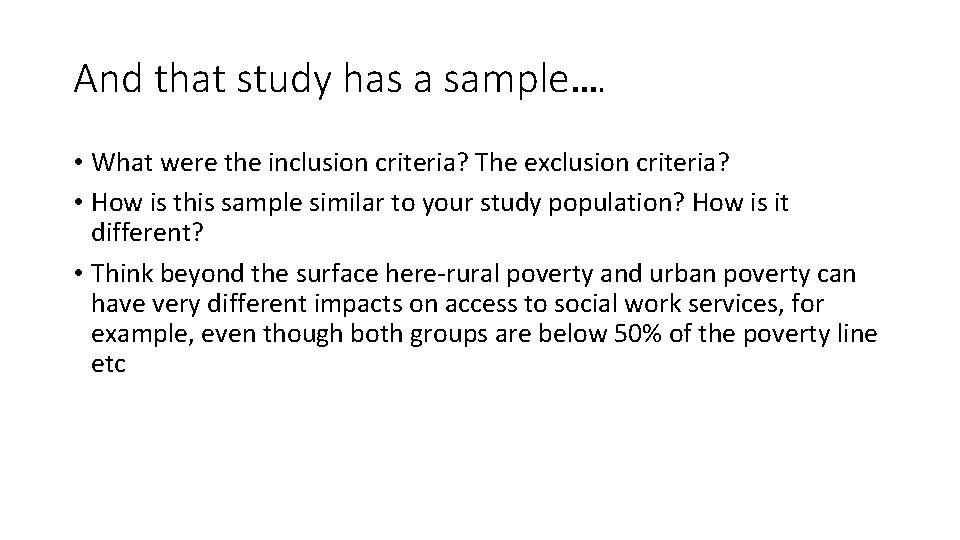 And that study has a sample….

• What were the inclusion criteria? The exclusion criteria?
• How is this sample similar to your study population? How is it different?
• Think beyond the surface here-rural poverty and urban poverty can have very different impacts on access to social work services, for example, even though both groups are below 50% of the poverty line etc